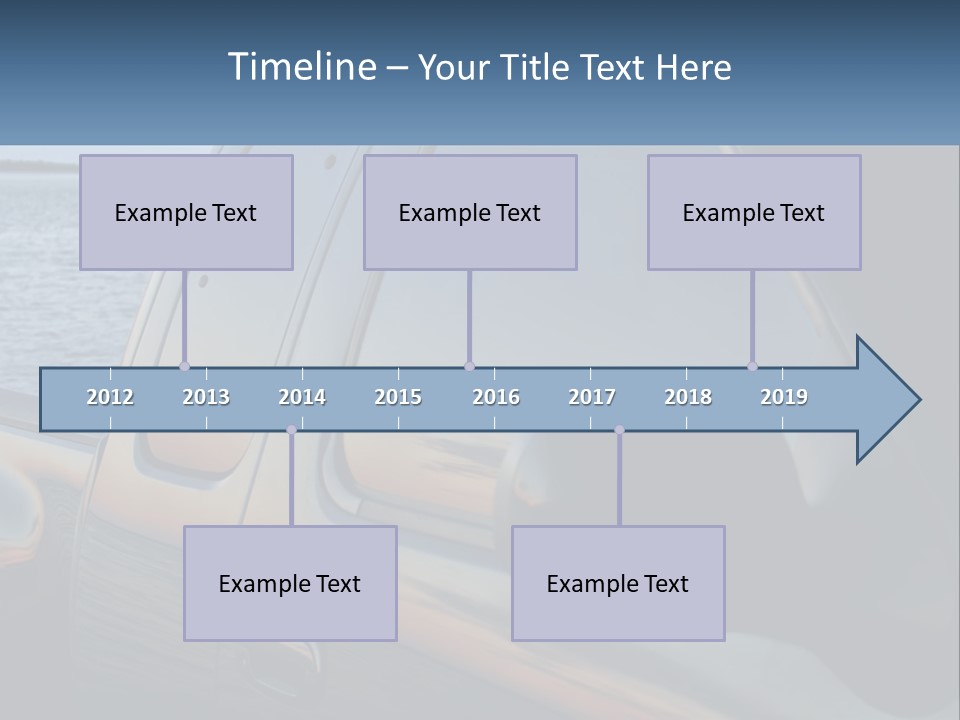 Timeline – Your Title Text Here

Example Text

Example Text

Example Text

2012 2013 2014 2015 2016 2017 2018 2019

Example Text

Example Text